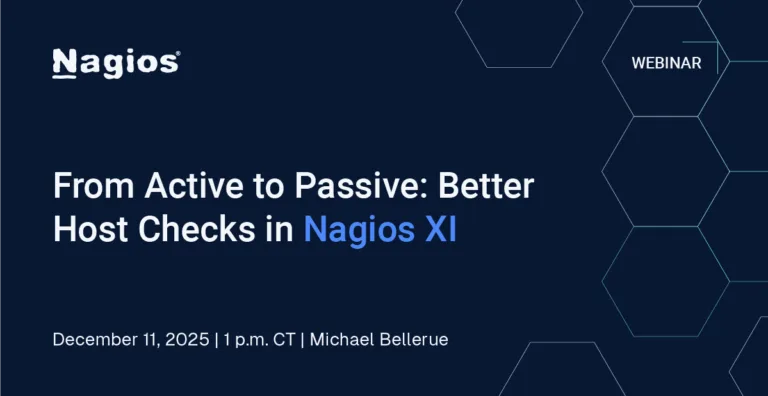 Nagios®

WEBINAR

From Active to Passive: Better Host Checks in Nagios XI

December 11, 2025 | 1 p.m. CT | Michael Bellerue